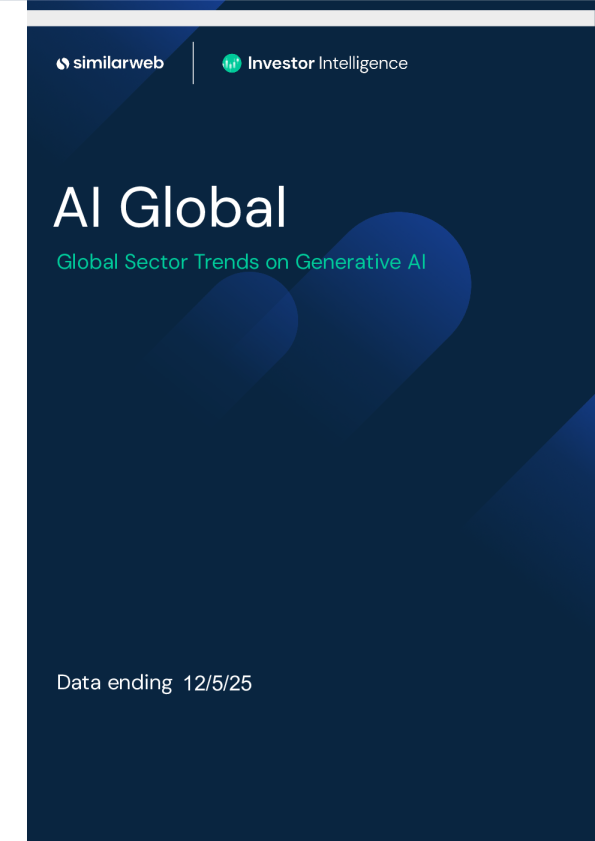 similarweb

Investor Intelligence

AI Global

Global Sector Trends on Generative AI

Data ending 12/5/25